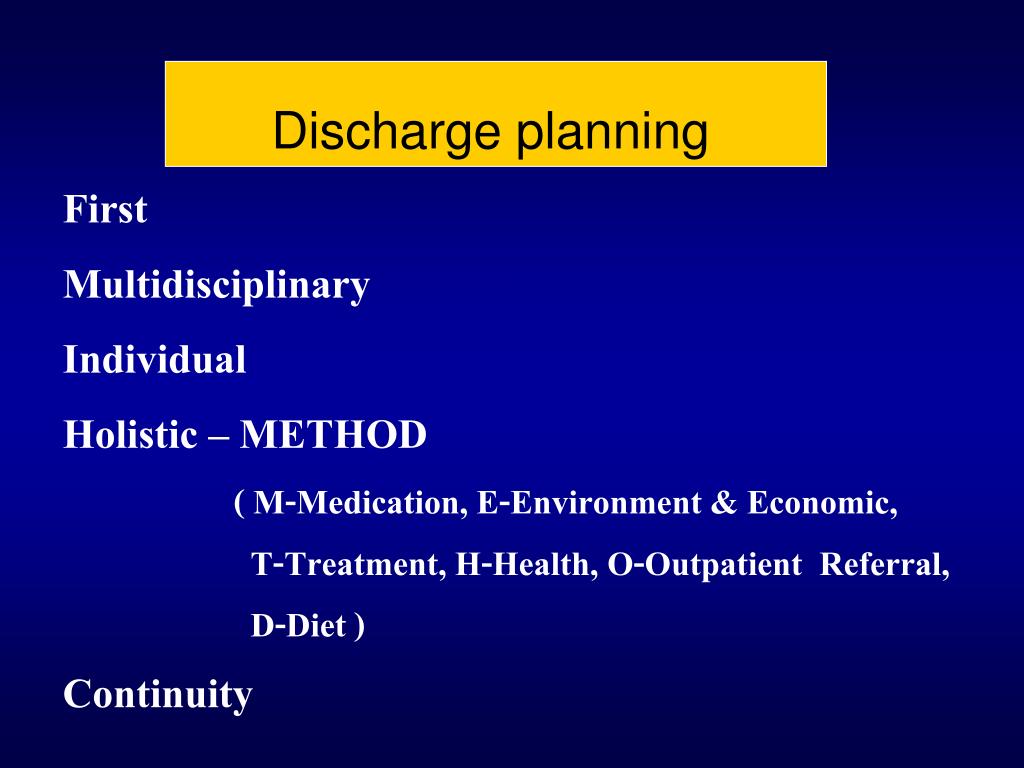 Discharge planning

First

Multidisciplinary

Individual

Holistic – METHOD

( M-Medication, E-Environment & Economic, T-Treatment, H-Health, O-Outpatient Referral, D-Diet )

Continuity